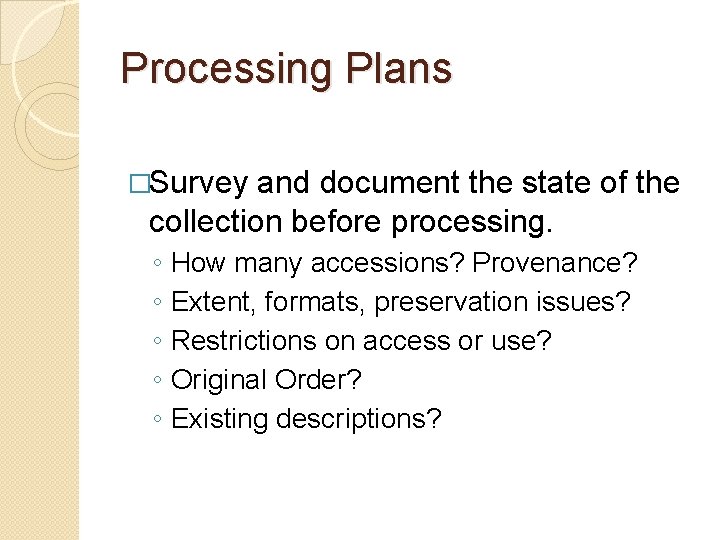 Processing Plans

□Survey and document the state of the collection before processing.

◦ How many accessions? Provenance?
◦ Extent, formats, preservation issues?
◦ Restrictions on access or use?
◦ Original Order?
◦ Existing descriptions?